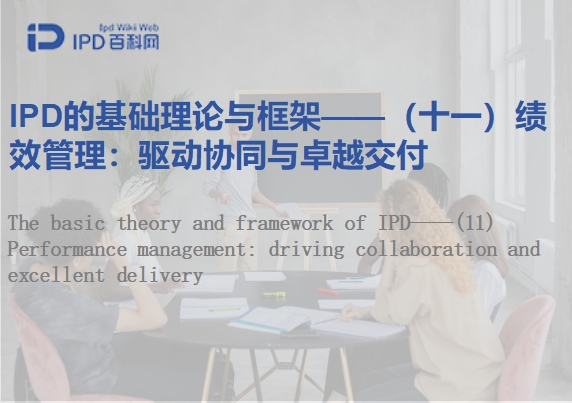 Ipd Wiki Web
IPD百科网

IPD的基础理论与框架——（十一）绩效管理：驱动协同与卓越交付

The basic theory and framework of IPD——(11) Performance management: driving collaboration and excellent delivery